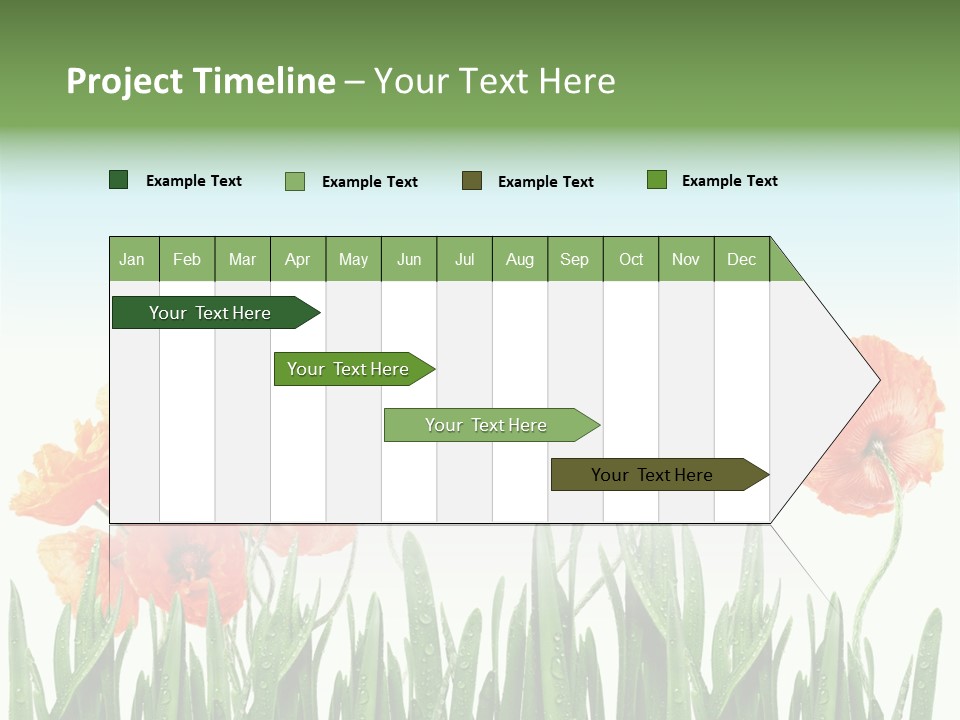 Project Timeline – Your Text Here

Example Text Example Text Example Text Example Text

| Jan | Feb | Mar | Apr | May | Jun | Jul | Aug | Sep | Oct | Nov | Dec |
|---|---|---|---|---|---|---|---|---|---|---|---|

Your Text Here

Your Text Here

Your Text Here

Your Text Here